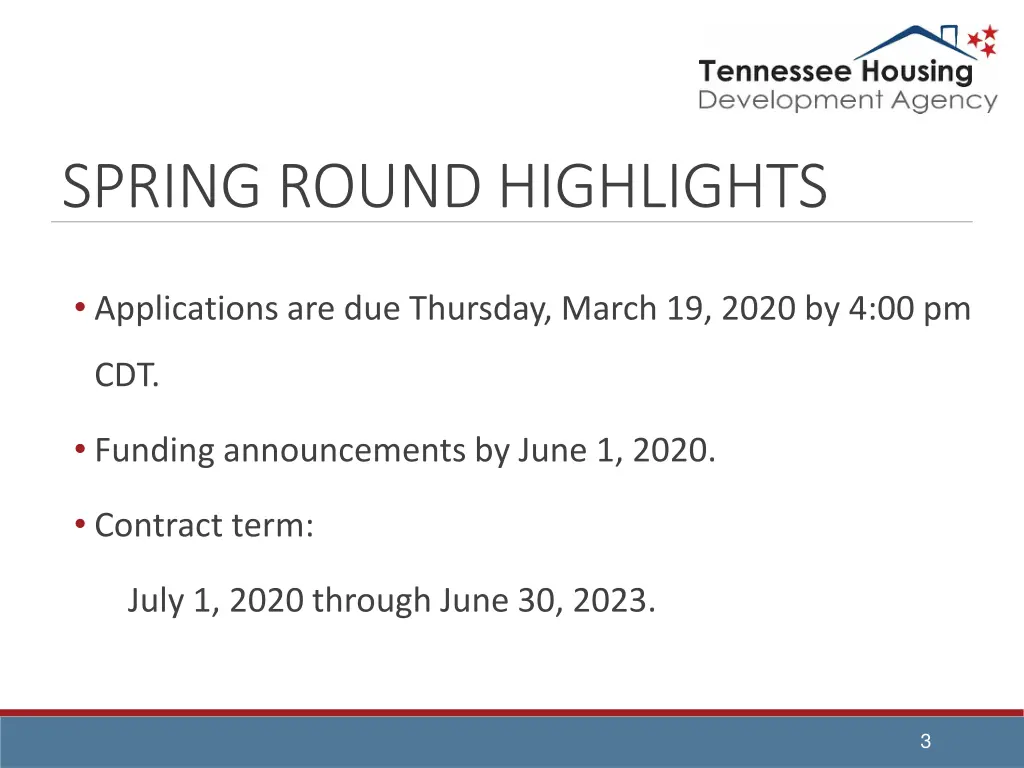 Tennessee Housing
Development Agency

SPRING ROUND HIGHLIGHTS

• Applications are due Thursday, March 19, 2020 by 4:00 pm CDT.

• Funding announcements by June 1, 2020.

• Contract term:

July 1, 2020 through June 30, 2023.

3